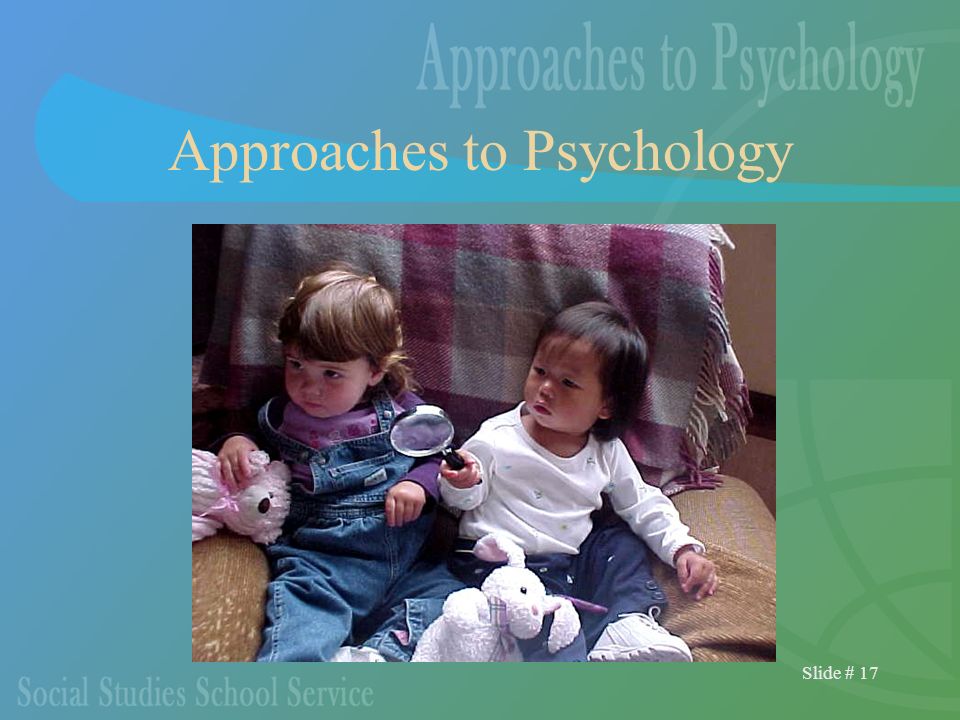 Approaches to Psychology

Approaches to Psychology

Slide # 17

Social Studies School Service